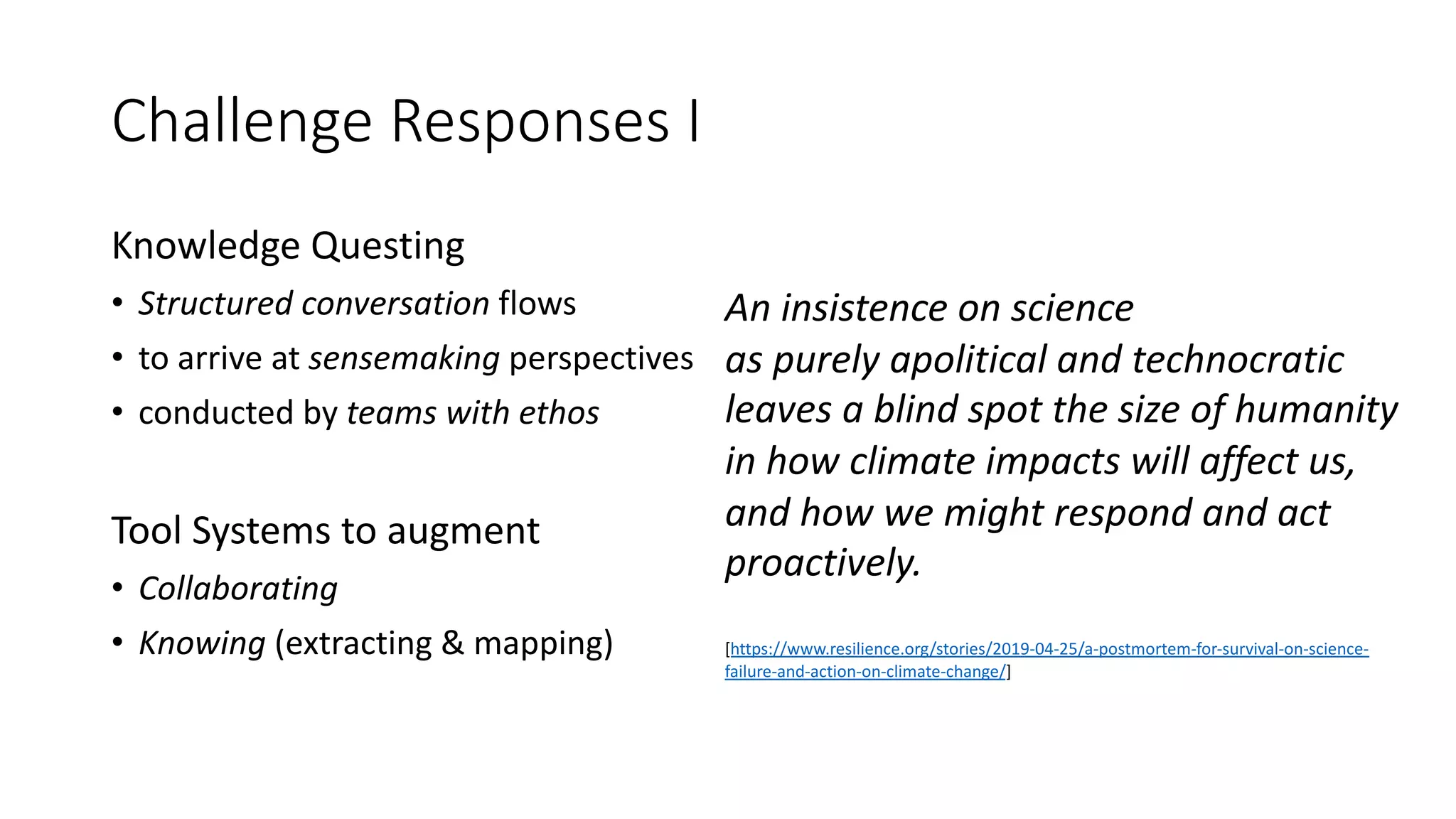 Challenge Responses I

Knowledge Questing

• Structured conversation flows
• to arrive at sensemaking perspectives
• conducted by teams with ethos

Tool Systems to augment

• Collaborating
• Knowing (extracting & mapping)

An insistence on science as purely apolitical and technocratic leaves a blind spot the size of humanity in how climate impacts will affect us, and how we might respond and act proactively.

[https://www.resilience.org/stories/2019-04-25/a-postmortem-for-survival-on-science-failure-and-action-on-climate-change/]